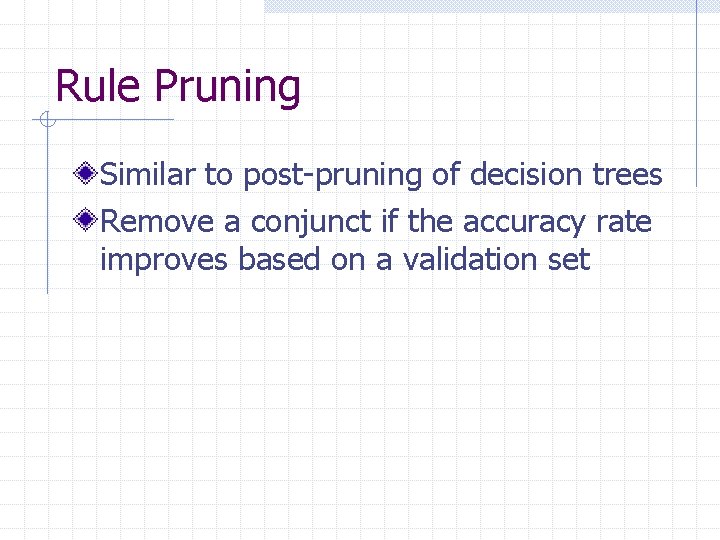 Rule Pruning

Similar to post-pruning of decision trees

Remove a conjunct if the accuracy rate improves based on a validation set